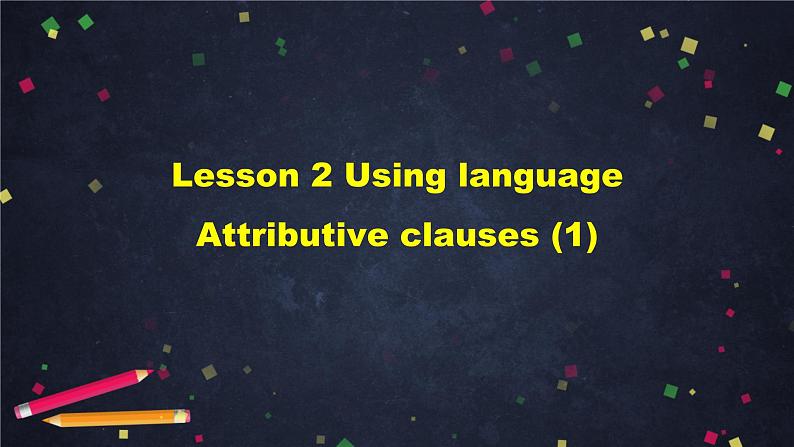 Lesson 2 Using language

Attributive clauses (1)